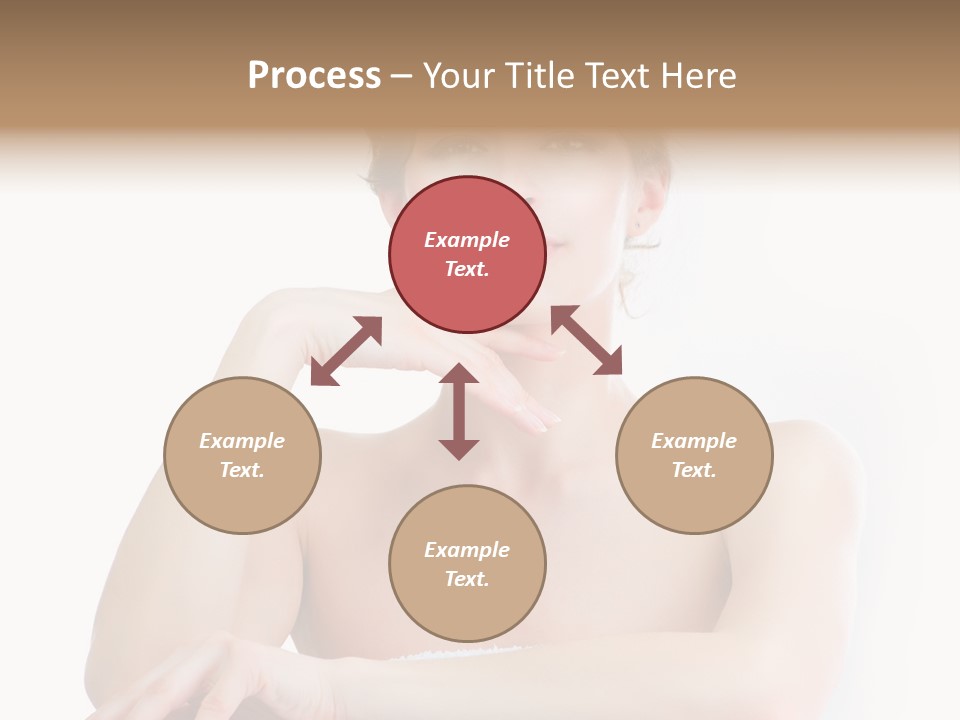 Process – Your Title Text Here

Example Text.

Example Text.

Example Text.

Example Text.